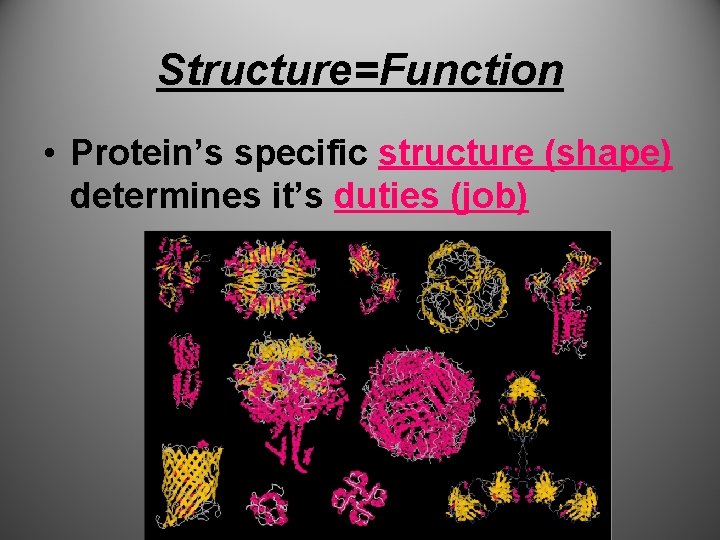 Structure=Function

• Protein's specific structure (shape) determines it's duties (job)